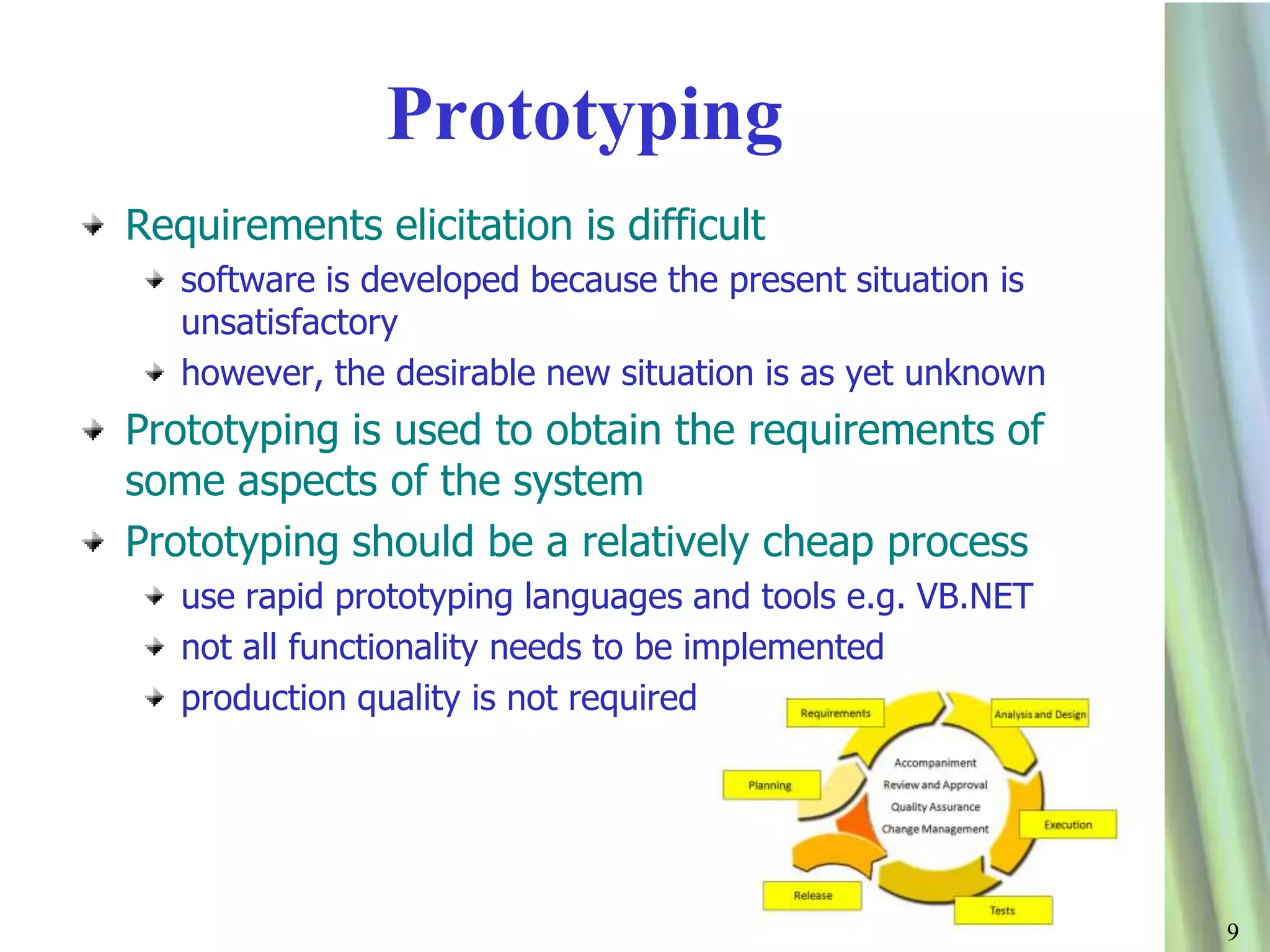 Prototyping

Requirements elicitation is difficult

software is developed because the present situation is unsatisfactory

however, the desirable new situation is as yet unknown

Prototyping is used to obtain the requirements of some aspects of the system

Prototyping should be a relatively cheap process

use rapid prototyping languages and tools e.g. VB.NET

not all functionality needs to be implemented

production quality is not required

Requirements

Analysis and Design

Planning

Accompaniment
Review and Approval
Quality Assurance
Change Management

Execution

Release

Tests

9